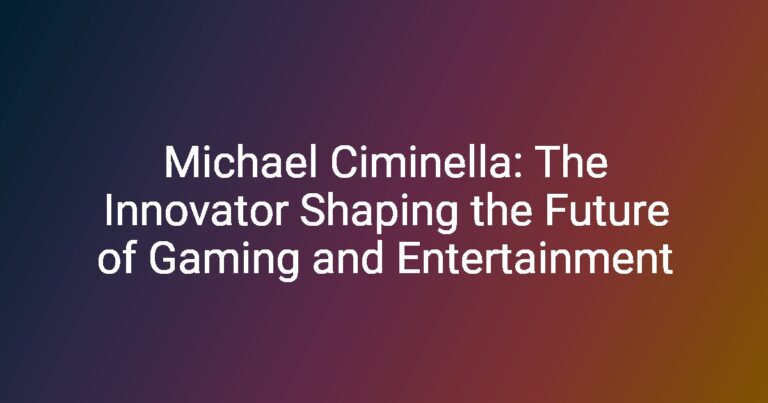 Michael Ciminella: The Innovator Shaping the Future of Gaming and Entertainment